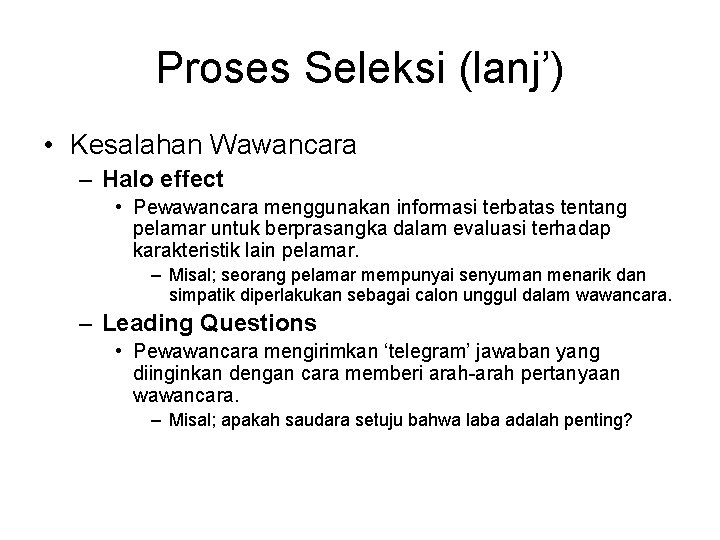 Proses Seleksi (lanj’)

• Kesalahan Wawancara

– Halo effect

• Pewawancara menggunakan informasi terbatas tentang pelamar untuk berprasangka dalam evaluasi terhadap karakteristik lain pelamar.

– Misal; seorang pelamar mempunyai senyuman menarik dan simpatik diperlakukan sebagai calon unggul dalam wawancara.

– Leading Questions

• Pewawancara mengirimkan ‘telegram’ jawaban yang diinginkan dengan cara memberi arah-arah pertanyaan wawancara.

– Misal; apakah saudara setuju bahwa laba adalah penting?